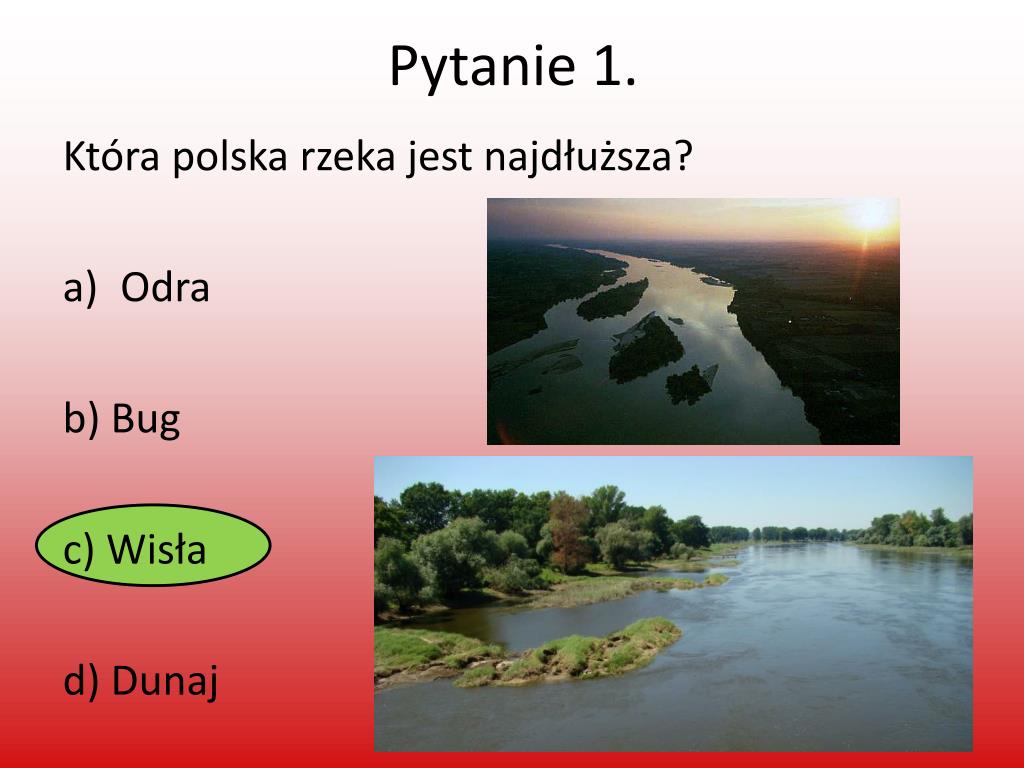 Pytanie 1.

Która polska rzeka jest najdłuższa?

a) Odra

b) Bug

c) Wisła

d) Dunaj